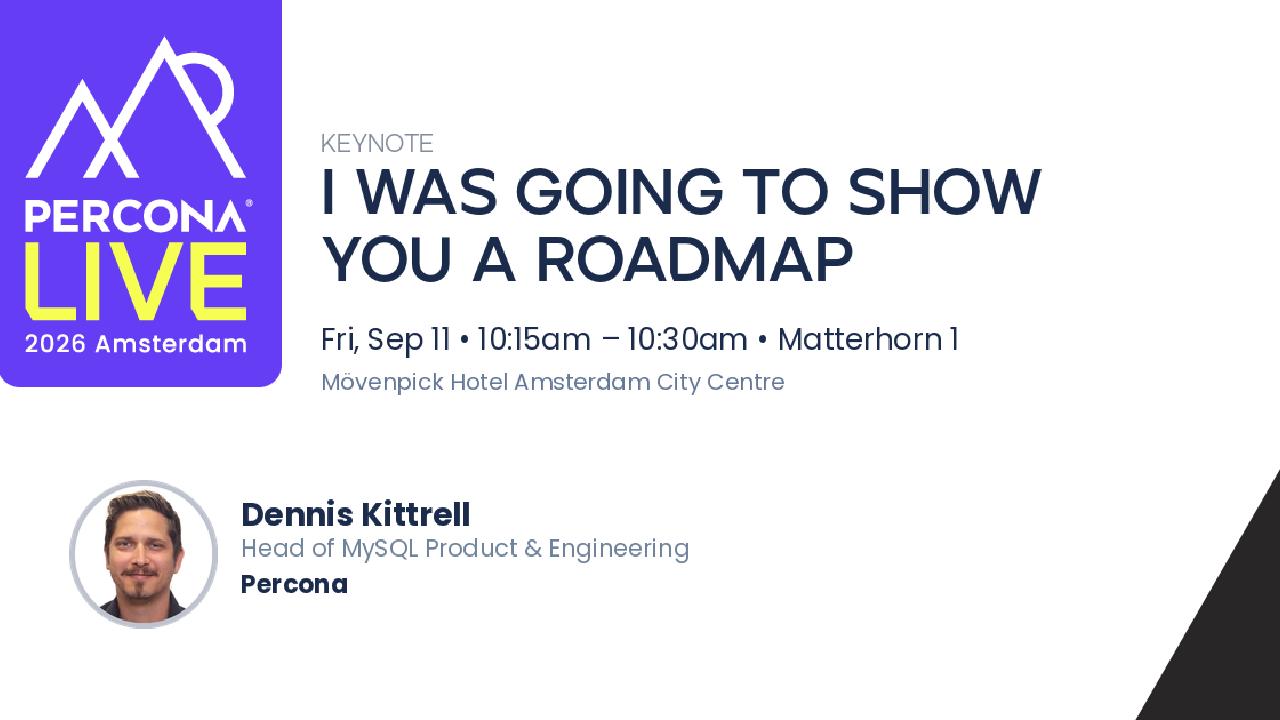 PERCONA®
LIVE
2026 Amsterdam

KEYNOTE
I WAS GOING TO SHOW YOU A ROADMAP

Fri, Sep 11 • 10:15am – 10:30am • Matterhorn 1
Mövenpick Hotel Amsterdam City Centre

Dennis Kittrell
Head of MySQL Product & Engineering
Percona